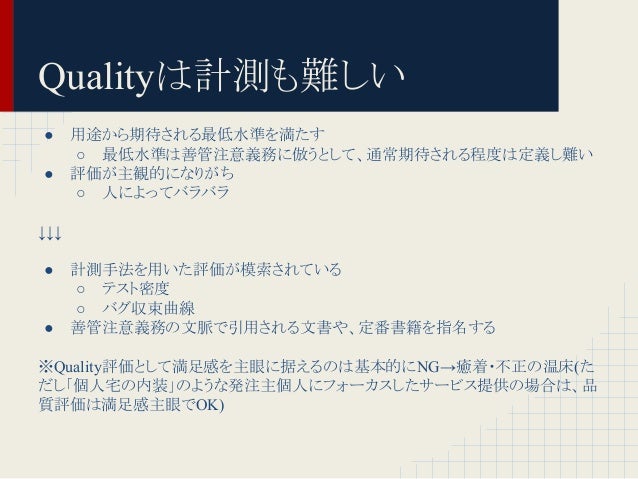 Qualityは計測も難しい

● 用途から期待される最低水準を満たす
  ○ 最低水準は善管注意義務に倣うとして、通常期待される程度は定義し難い
● 評価が主観的になりがち
  ○ 人によってバラバラ

↓↓↓

● 計測手法を用いた評価が模索されている
  ○ テスト密度
  ○ バグ収束曲線
● 善管注意義務の文脈で引用される文書や、定番書籍を指名する

※Quality評価として満足感を主眼に据えるのは基本的にNG→癒着・不正の温床(ただし「個人宅の内装」のような発注主個人にフォーカスしたサービス提供の場合は、品質評価は満足感主眼でOK)